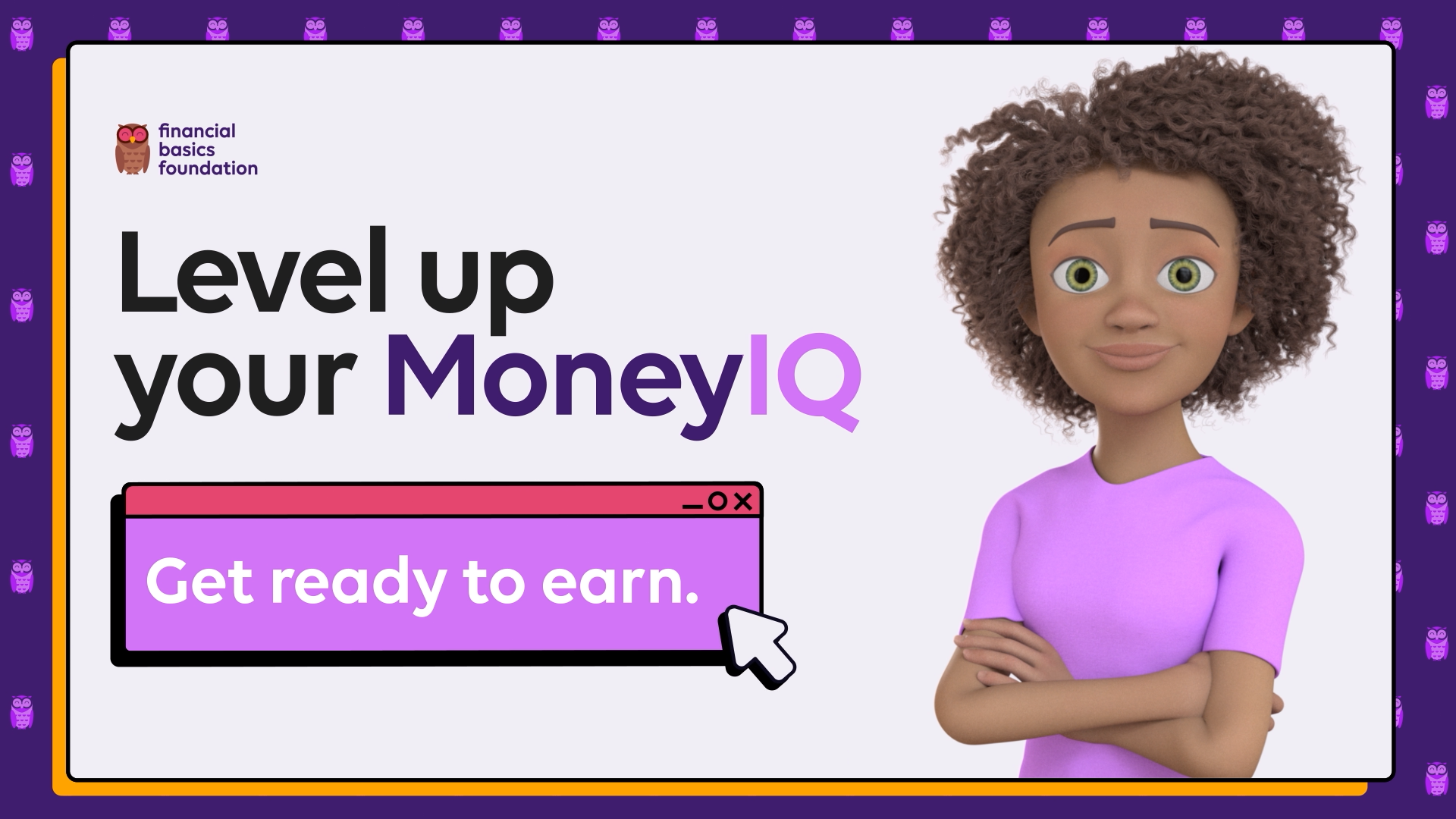 financial basics foundation

Level up your MoneyIQ

Get ready to earn.